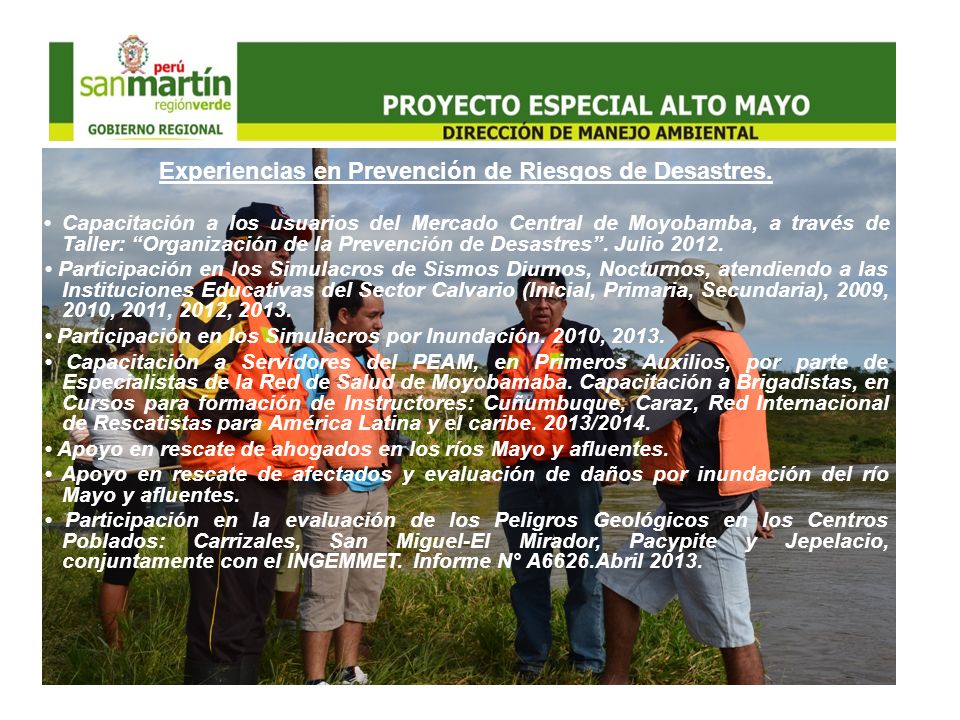 perú
sanmartín
regiónverde
GOBIERNO REGIONAL

PROYECTO ESPECIAL ALTO MAYO
DIRECCIÓN DE MANEJO AMBIENTAL

Experiencias en Prevención de Riesgos de Desastres.

• Capacitación a los usuarios del Mercado Central de Moyobamba, a través de Taller: “Organización de la Prevención de Desastres”. Julio 2012.

• Participación en los Simulacros de Sismos Diurnos, Nocturnos, atendiendo a las Instituciones Educativas del Sector Calvario (Inicial, Primaria, Secundaria), 2009, 2010, 2011, 2012, 2013.

• Participación en los Simulacros por Inundación. 2010, 2013.

• Capacitación a Servidores del PEAM, en Primeros Auxilios, por parte de Especialistas de la Red de Salud de Moyobamaba. Capacitación a Brigadistas, en Cursos para formación de Instructores: Cuñumbuque, Caraz, Red Internacional de Rescatistas para América Latina y el caribe. 2013/2014.

• Apoyo en rescate de ahogados en los ríos Mayo y afluentes.

• Apoyo en rescate de afectados y evaluación de daños por inundación del río Mayo y afluentes.

• Participación en la evaluación de los Peligros Geológicos en los Centros Poblados: Carrizales, San Miguel-El Mirador, Pacypite y Jepelacio, conjuntamente con el INGEMMET. Informe N° A6626.Abril 2013.